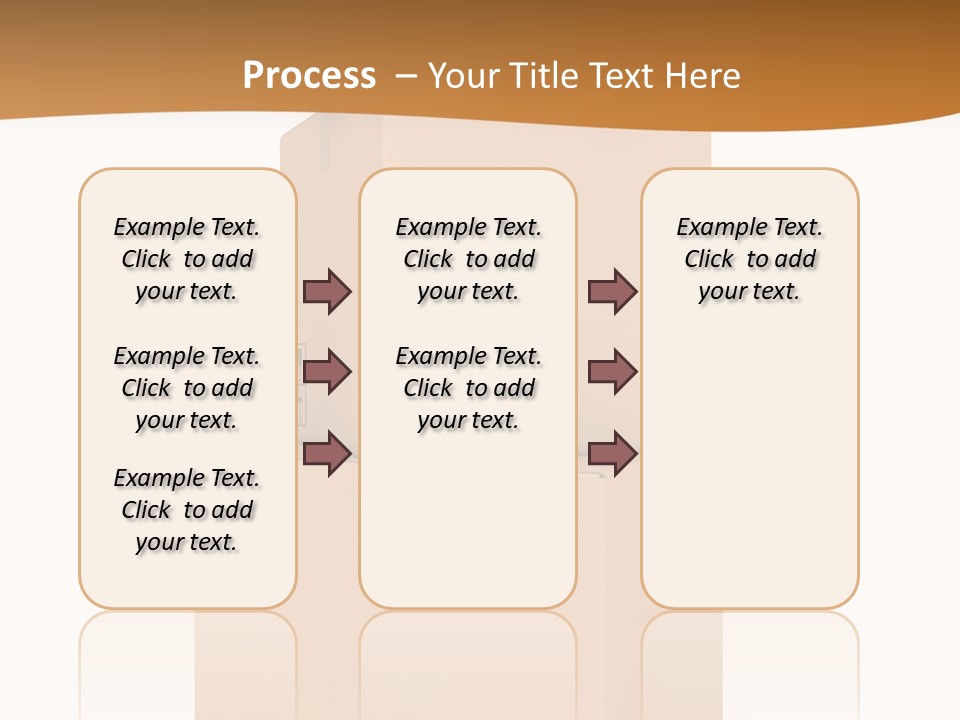 Process – Your Title Text Here

Example Text. Click to add your text.

Example Text. Click to add your text.

Example Text. Click to add your text.

Example Text. Click to add your text.

Example Text. Click to add your text.

Example Text. Click to add your text.